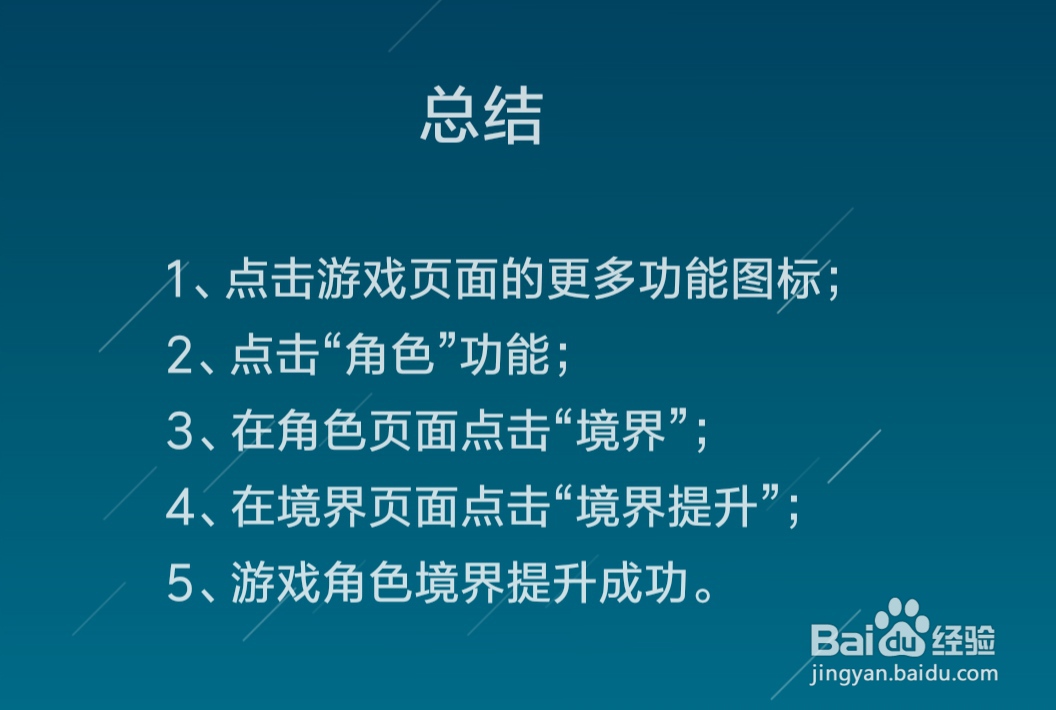 总结

1、点击游戏页面的更多功能图标；
2、点击“角色”功能；
3、在角色页面点击“境界”；
4、在境界页面点击“境界提升”；
5、游戏角色境界提升成功。

Baidu经验
jingyan.baidu.com